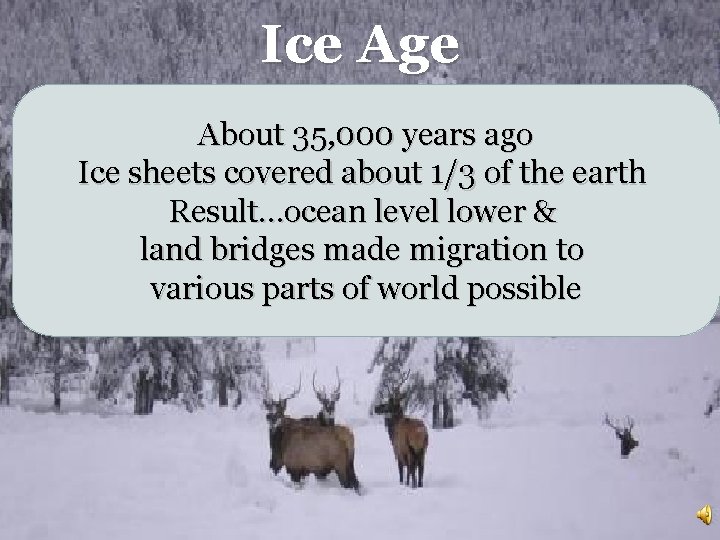 Ice Age

About 35,000 years ago
Ice sheets covered about 1/3 of the earth
Result…ocean level lower &
land bridges made migration to
various parts of world possible